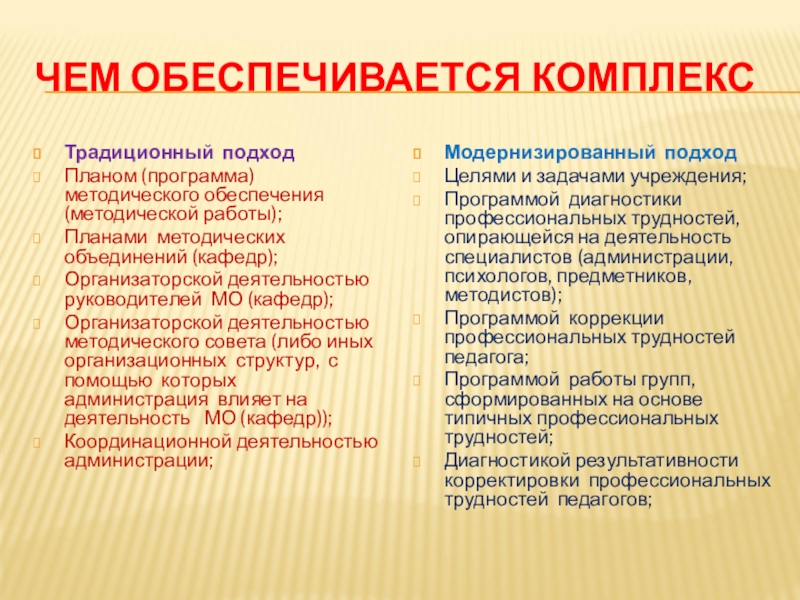 ЧЕМ ОБЕСПЕЧИВАЕТСЯ КОМПЛЕКС

Традиционный подход

Планом (программа) методического обеспечения (методической работы);

Планами методических объединений (кафедр);

Организаторской деятельностью руководителей МО (кафедр);

Организаторской деятельностью методического совета (либо иных организационных структур, с помощью которых администрация влияет на деятельность МО (кафедр));

Координационной деятельностью администрации;

Модернизированный подход

Целями и задачами учреждения;

Программой диагностики профессиональных трудностей, опирающейся на деятельность специалистов (администрации, психологов, предметников, методистов);

Программой коррекции профессиональных трудностей педагога;

Программой работы групп, сформированных на основе типичных профессиональных трудностей;

Диагностикой результативности корректировки профессиональных трудностей педагогов;